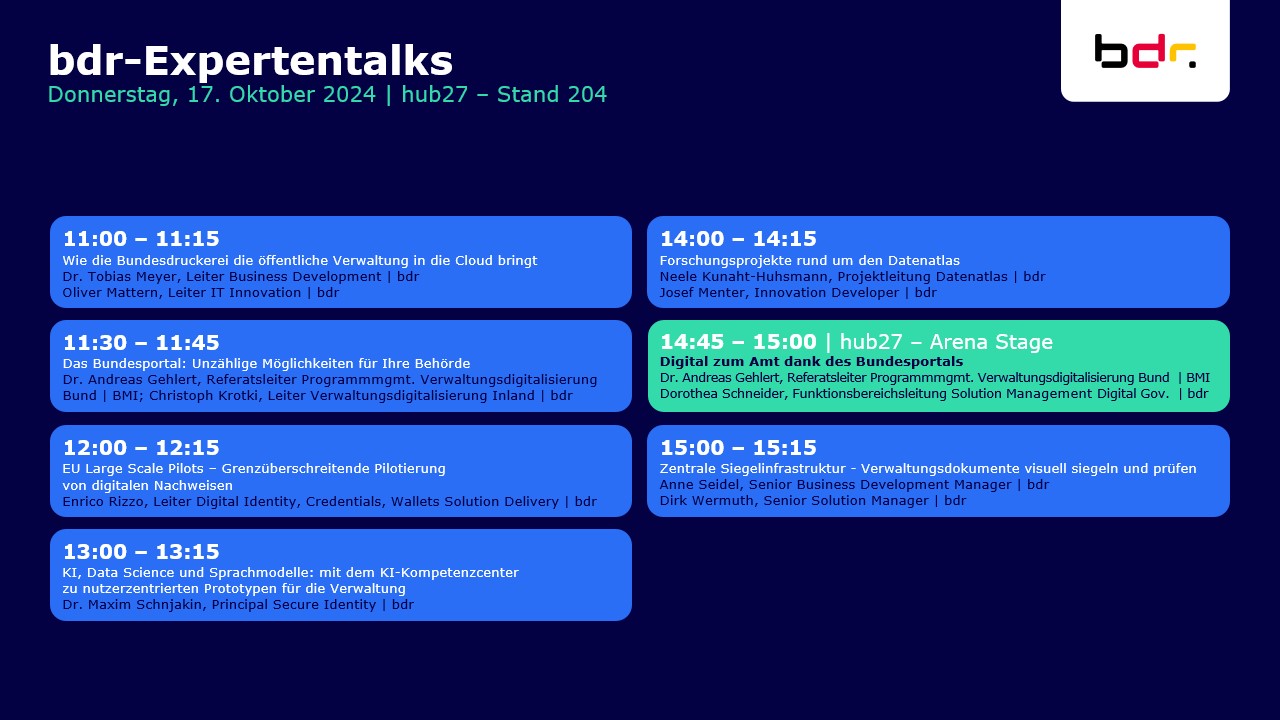 bdr-Expertentalks
Donnerstag, 17. Oktober 2024 | hub27 – Stand 204

bdr.

11:00 – 11:15
Wie die Bundesdruckerei die öffentliche Verwaltung in die Cloud bringt
Dr. Tobias Meyer, Leiter Business Development | bdr
Oliver Mattern, Leiter IT Innovation | bdr

11:30 – 11:45
Das Bundesportal: Unzählige Möglichkeiten für Ihre Behörde
Dr. Andreas Gehlert, Referatsleiter Programmmgmt. Verwaltungsdigitalisierung Bund | BMI; Christoph Krotki, Leiter Verwaltungsdigitalisierung Inland | bdr

12:00 – 12:15
EU Large Scale Pilots – Grenzüberschreitende Pilotierung von digitalen Nachweisen
Enrico Rizzo, Leiter Digital Identity, Credentials, Wallets Solution Delivery | bdr

13:00 – 13:15
KI, Data Science und Sprachmodelle: mit dem KI-Kompetenzcenter zu nutzerzentrierten Prototypen für die Verwaltung
Dr. Maxim Schnjakin, Principal Secure Identity | bdr

14:00 – 14:15
Forschungsprojekte rund um den Datenatlas
Neele Kunaht-Huhsmann, Projektleitung Datenatlas | bdr
Josef Menter, Innovation Developer | bdr

14:45 – 15:00 | hub27 – Arena Stage
Digital zum Amt dank des Bundesportals
Dr. Andreas Gehlert, Referatsleiter Programmmgmt. Verwaltungsdigitalisierung Bund | BMI
Dorothea Schneider, Funktionsbereichsleitung Solution Management Digital Gov. | bdr

15:00 – 15:15
Zentrale Siegelinfrastruktur - Verwaltungsdokumente visuell siegeln und prüfen
Anne Seidel, Senior Business Development Manager | bdr
Dirk Wermuth, Senior Solution Manager | bdr